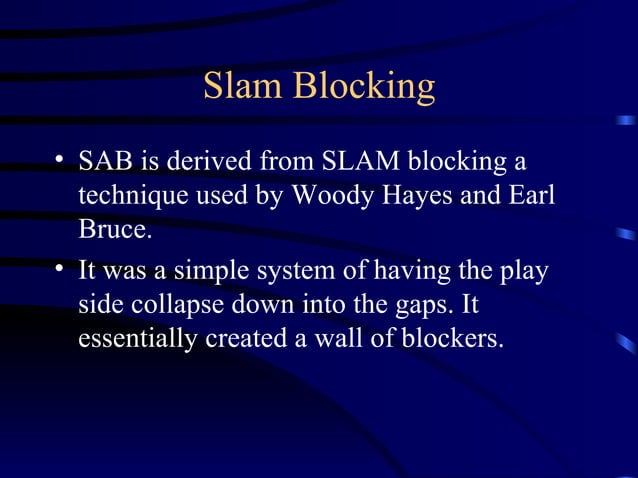 Slam Blocking

• SAB is derived from SLAM blocking a technique used by Woody Hayes and Earl Bruce.

• It was a simple system of having the play side collapse down into the gaps. It essentially created a wall of blockers.